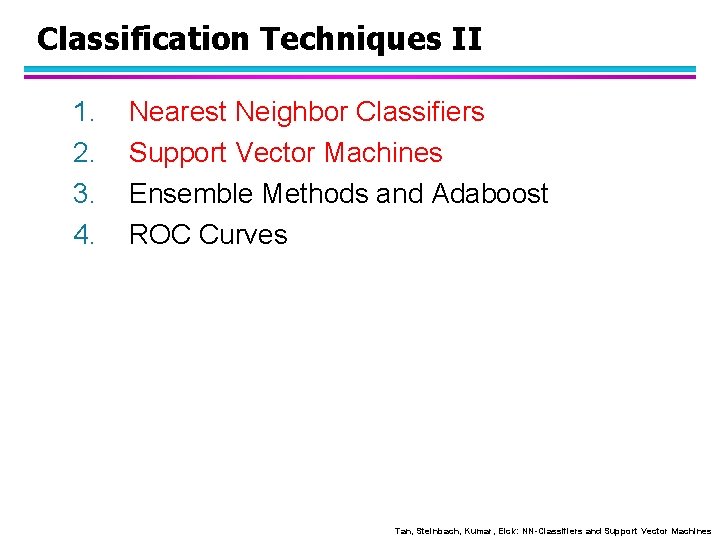 Classification Techniques II

1. Nearest Neighbor Classifiers
2. Support Vector Machines
3. Ensemble Methods and Adaboost
4. ROC Curves

Tan, Steinbach, Kumar, Eick: NN-Classifiers and Support Vector Machines